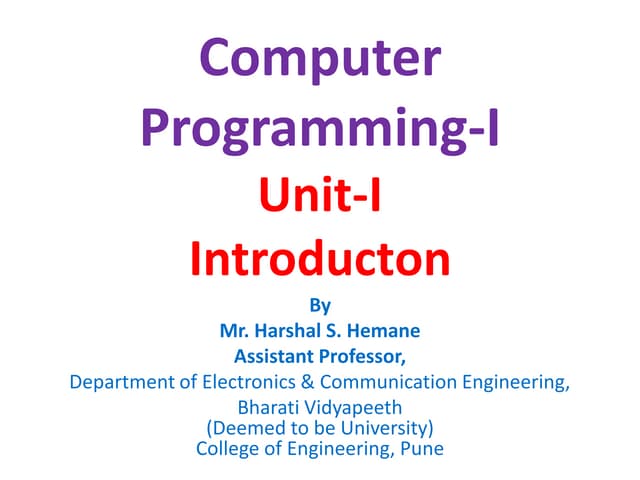 Computer Programming-I
Unit-I
Introducton

By
Mr. Harshal S. Hemane
Assistant Professor,
Department of Electronics & Communication Engineering,
Bharati Vidyapeeth
(Deemed to be University)
College of Engineering, Pune